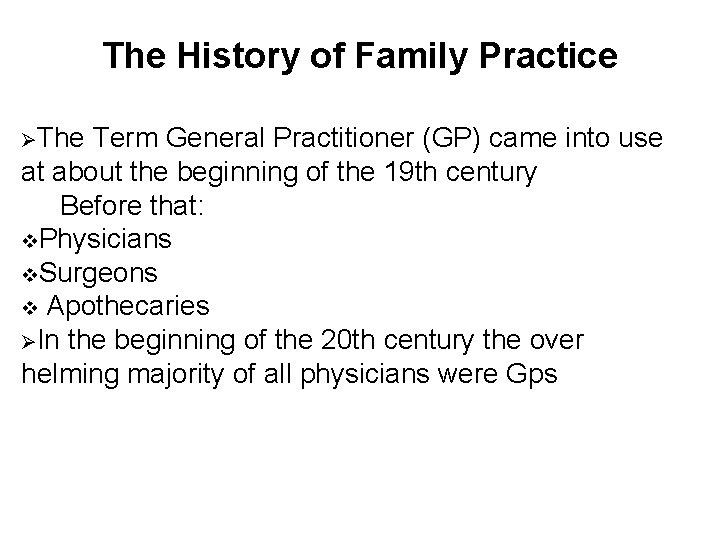 The History of Family Practice

➢The Term General Practitioner (GP) came into use at about the beginning of the 19th century

Before that:

❖Physicians
❖Surgeons
❖ Apothecaries

➢In the beginning of the 20th century the over helming majority of all physicians were Gps